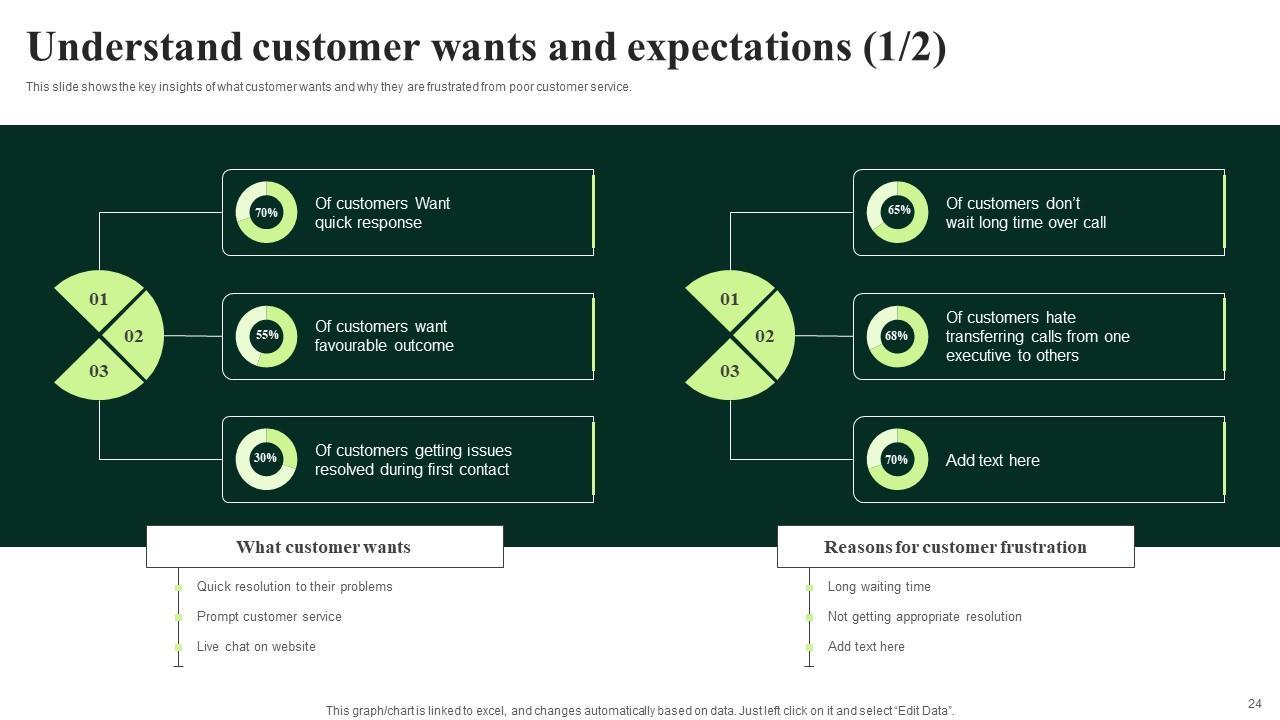 Understand customer wants and expectations (1/2)

This slide shows the key insights of what customer wants and why they are frustrated from poor customer service.

01
02
03

70%
Of customers Want quick response

55%
Of customers want favourable outcome

30%
Of customers getting issues resolved during first contact

What customer wants

Quick resolution to their problems
Prompt customer service
Live chat on website

01
02
03

65%
Of customers don't wait long time over call

68%
Of customers hate transferring calls from one executive to others

70%
Add text here

Reasons for customer frustration

Long waiting time
Not getting appropriate resolution
Add text here

This graph/chart is linked to excel, and changes automatically based on data. Just left click on it and select "Edit Data".

24